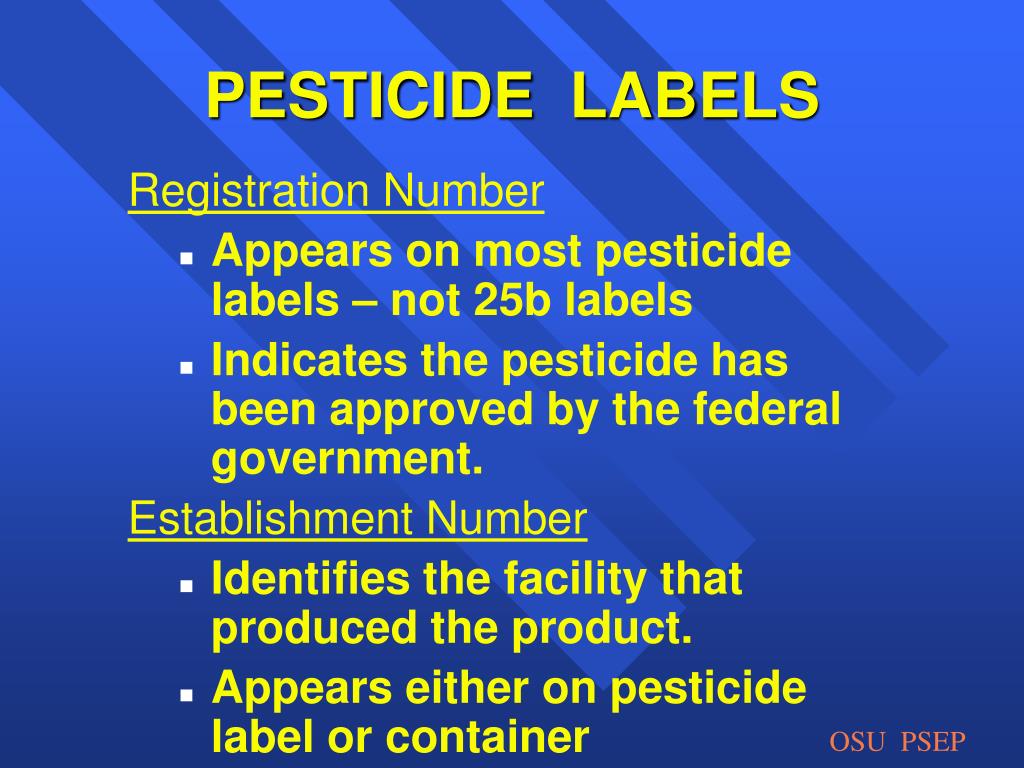 PESTICIDE LABELS

Registration Number

▪ Appears on most pesticide labels – not 25b labels

▪ Indicates the pesticide has been approved by the federal government.

Establishment Number

▪ Identifies the facility that produced the product.

▪ Appears either on pesticide label or container

OSU PSEP